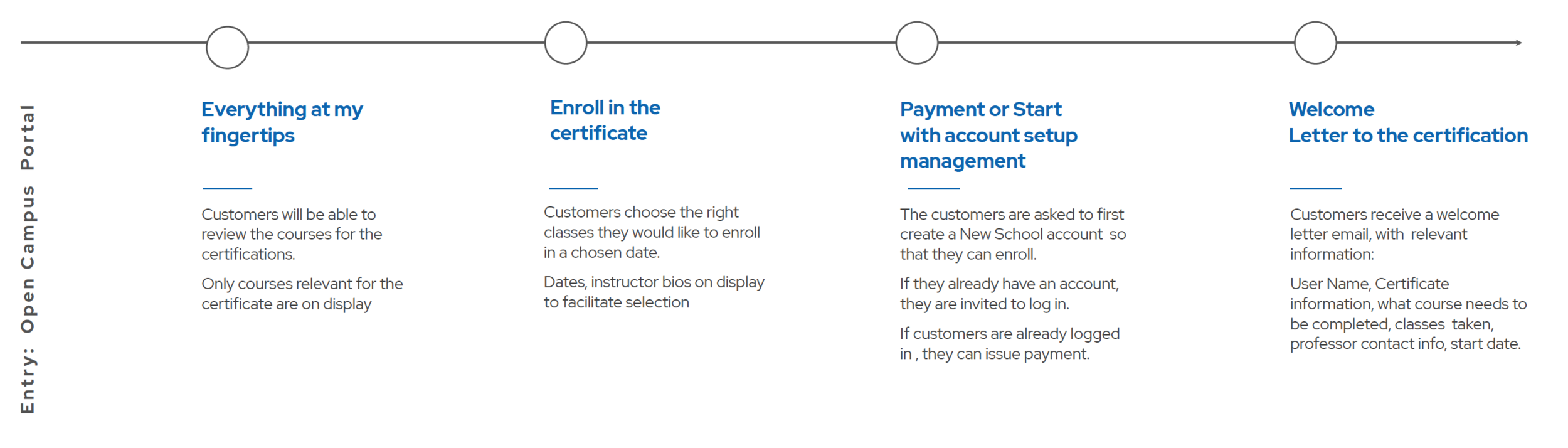 Entry: Open Campus Portal

Everything at my fingertips

Customers will be able to review the courses for the certifications.

Only courses relevant for the certificate are on display

Enroll in the certificate

Customers choose the right classes they would like to enroll in a chosen date.

Dates, instructor bios on display to facilitate selection

Payment or Start with account setup management

The customers are asked to first create a New School account so that they can enroll.

If they already have an account, they are invited to log in.

If customers are already logged in , they can issue payment.

Welcome Letter to the certification

Customers receive a welcome letter email, with relevant information:

User Name, Certificate information, what course needs to be completed, classes taken, professor contact info, start date.